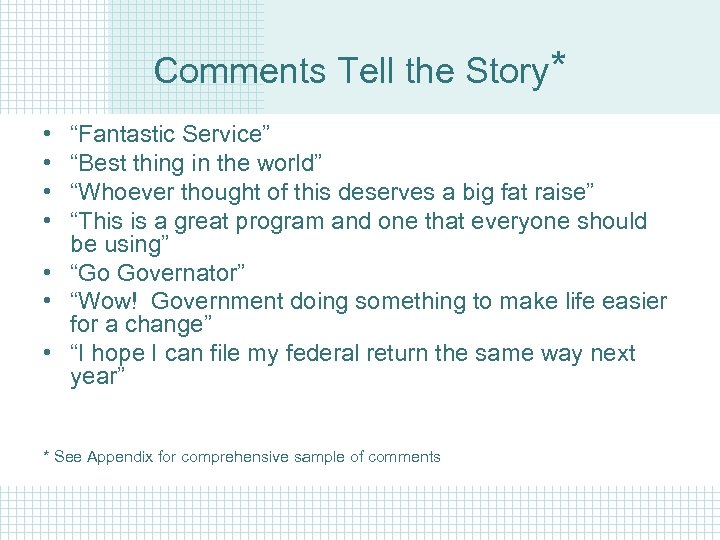 Comments Tell the Story*

• “Fantastic Service”
• “Best thing in the world”
• “Whoever thought of this deserves a big fat raise”
• “This is a great program and one that everyone should be using”
• “Go Governator”
• “Wow!  Government doing something to make life easier for a change”
• “I hope I can file my federal return the same way next year”

* See Appendix for comprehensive sample of comments